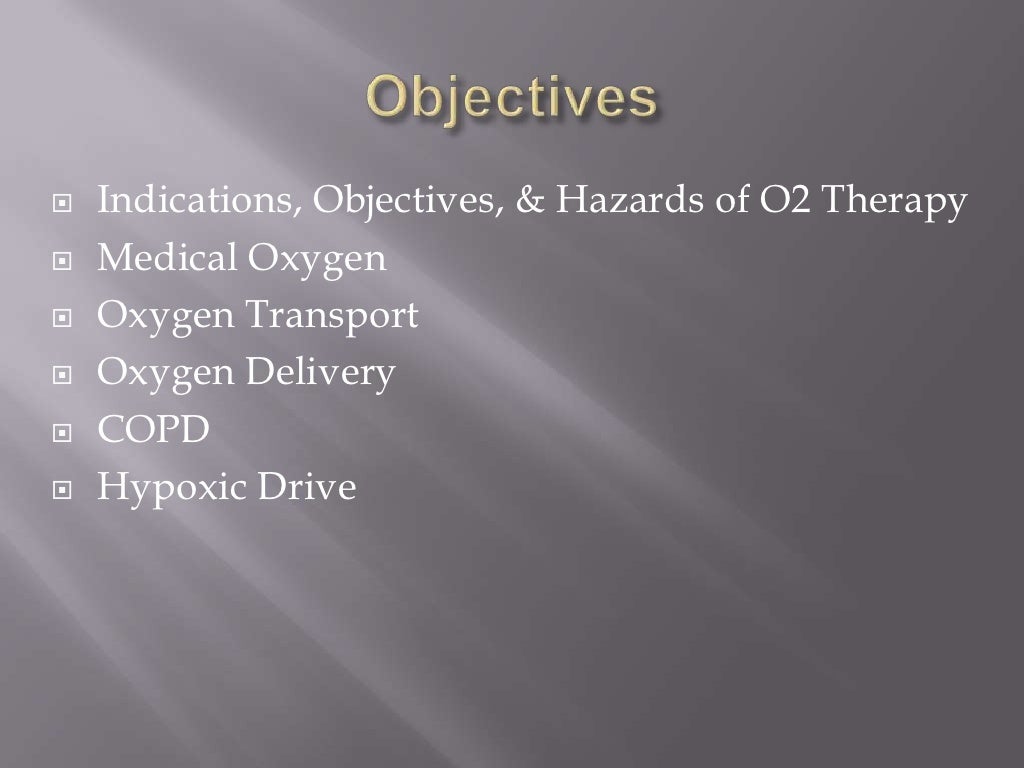 Objectives

- Indications, Objectives, & Hazards of O2 Therapy
- Medical Oxygen
- Oxygen Transport
- Oxygen Delivery
- COPD
- Hypoxic Drive